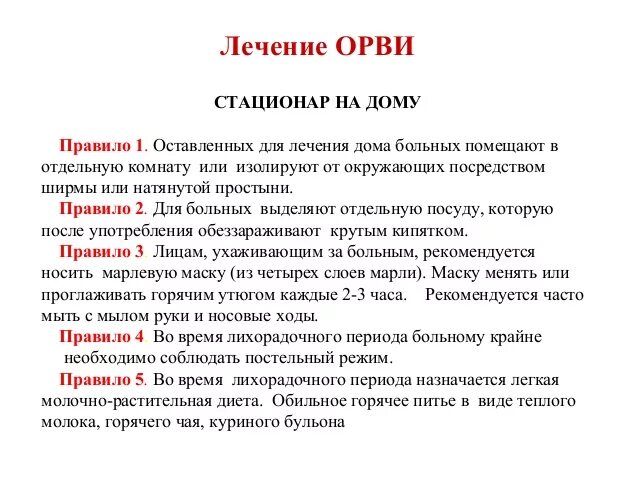 Лечение ОРВИ

СТАЦИОНАР НА ДОМУ

Правило 1. Оставленных для лечения дома больных помещают в отдельную комнату или изолируют от окружающих посредством ширмы или натянутой простыни.

Правило 2. Для больных выделяют отдельную посуду, которую после употребления обеззараживают крутым кипятком.

Правило 3 Лицам, ухаживающим за больным, рекомендуется носить марлевую маску (из четырех слоев марли). Маску менять или проглаживать горячим утюгом каждые 2-3 часа. Рекомендуется часто мыть с мылом руки и носовые ходы.

Правило 4 Во время лихорадочного периода больному крайне необходимо соблюдать постельный режим.

Правило 5. Во время лихорадочного периода назначается легкая молочно-растительная диета. Обильное горячее питье в виде теплого молока, горячего чая, куриного бульона